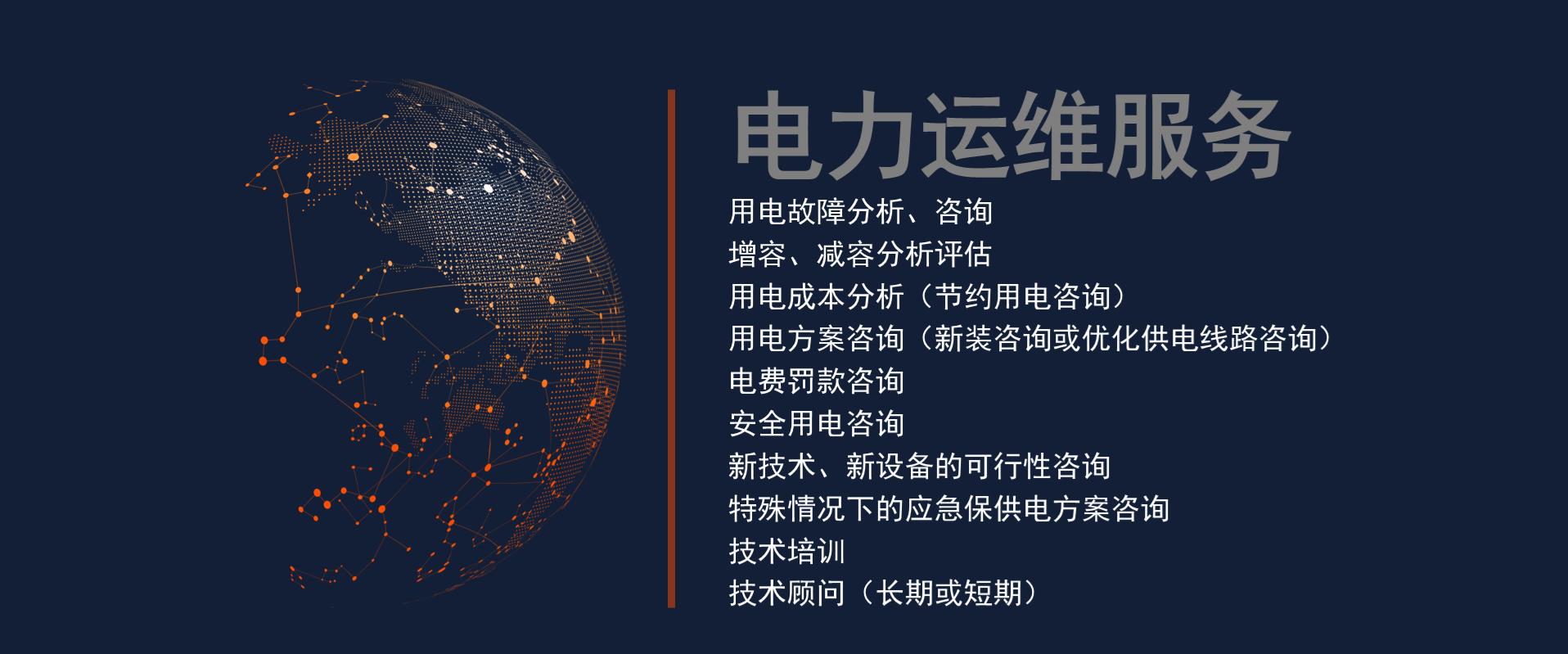 电力运维服务

用电故障分析、咨询
增容、减容分析评估
用电成本分析（节约用电咨询）
用电方案咨询（新装咨询或优化供电线路咨询）
电费罚款咨询
安全用电咨询
新技术、新设备的可行性咨询
特殊情况下的应急保供电方案咨询
技术培训
技术顾问（长期或短期）